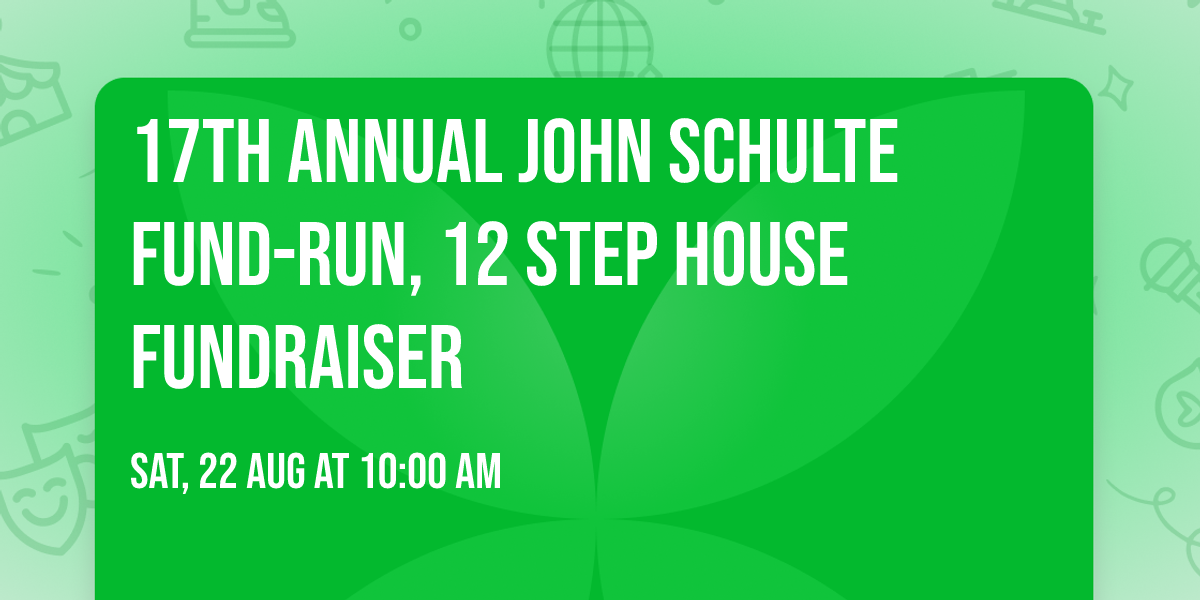 17TH ANNUAL JOHN SCHULTE FUND-RUN, 12 STEP HOUSE FUNDRAISER

SAT, 22 AUG AT 10:00 AM